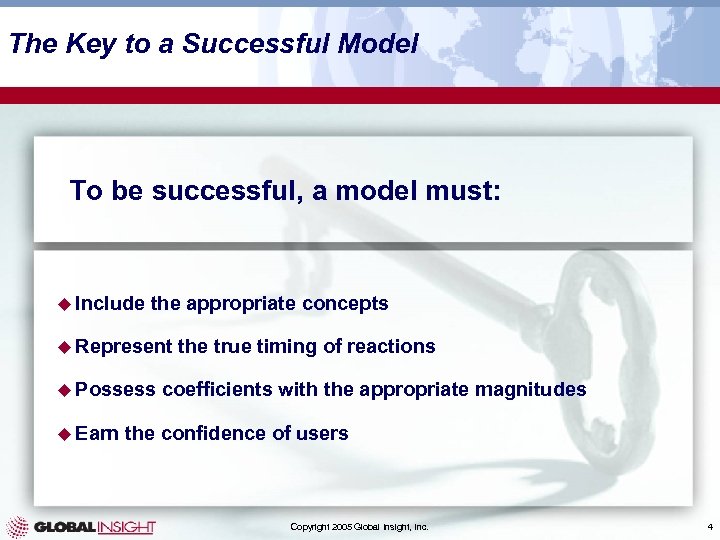 The Key to a Successful Model

To be successful, a model must:

◆ Include the appropriate concepts

◆ Represent the true timing of reactions

◆ Possess coefficients with the appropriate magnitudes

◆ Earn the confidence of users

GLOBAL INSIGHT

Copyright 2005 Global Insight, Inc.

4